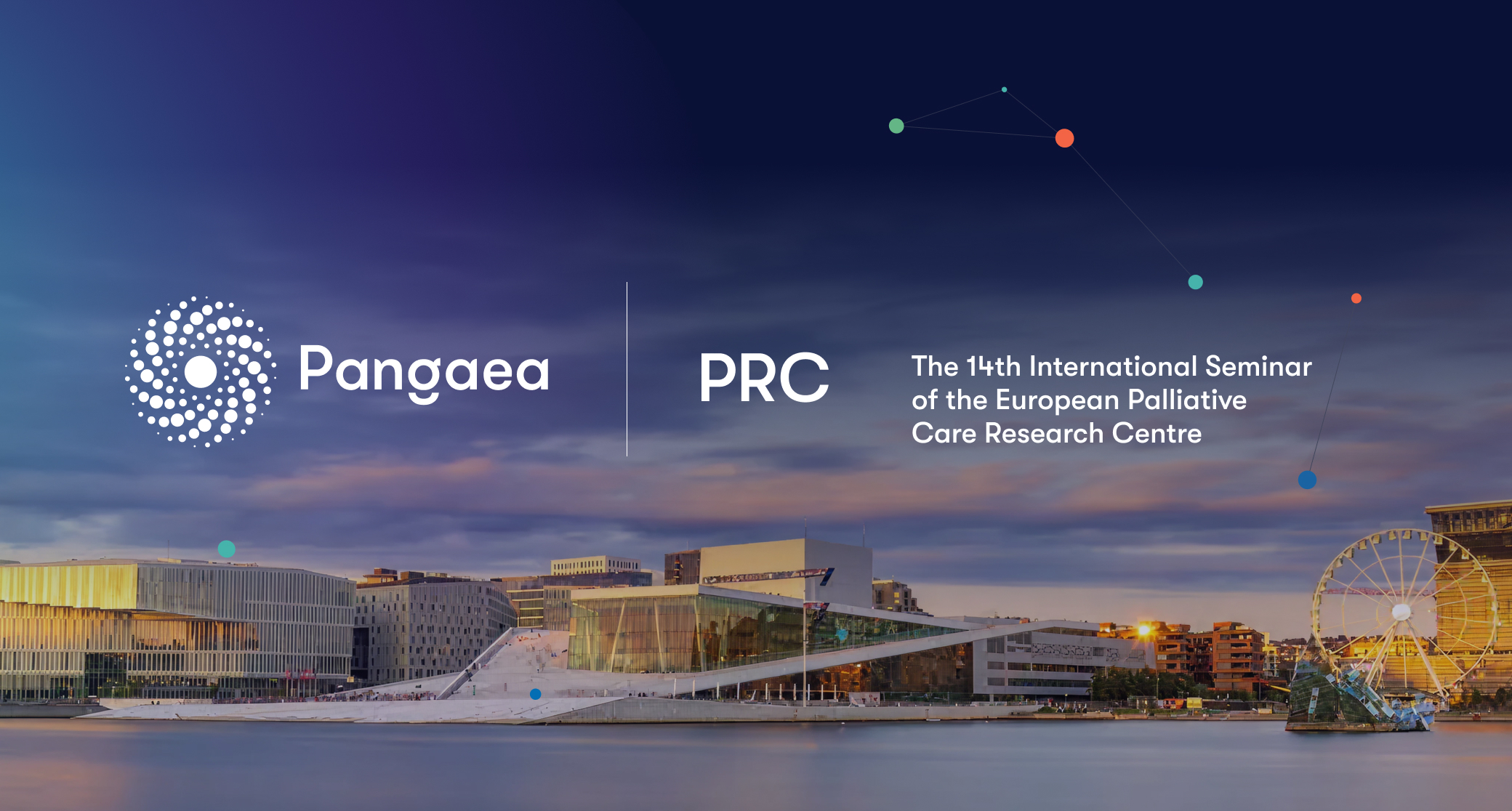 Pangaea

PRC

The 14th International Seminar of the European Palliative Care Research Centre